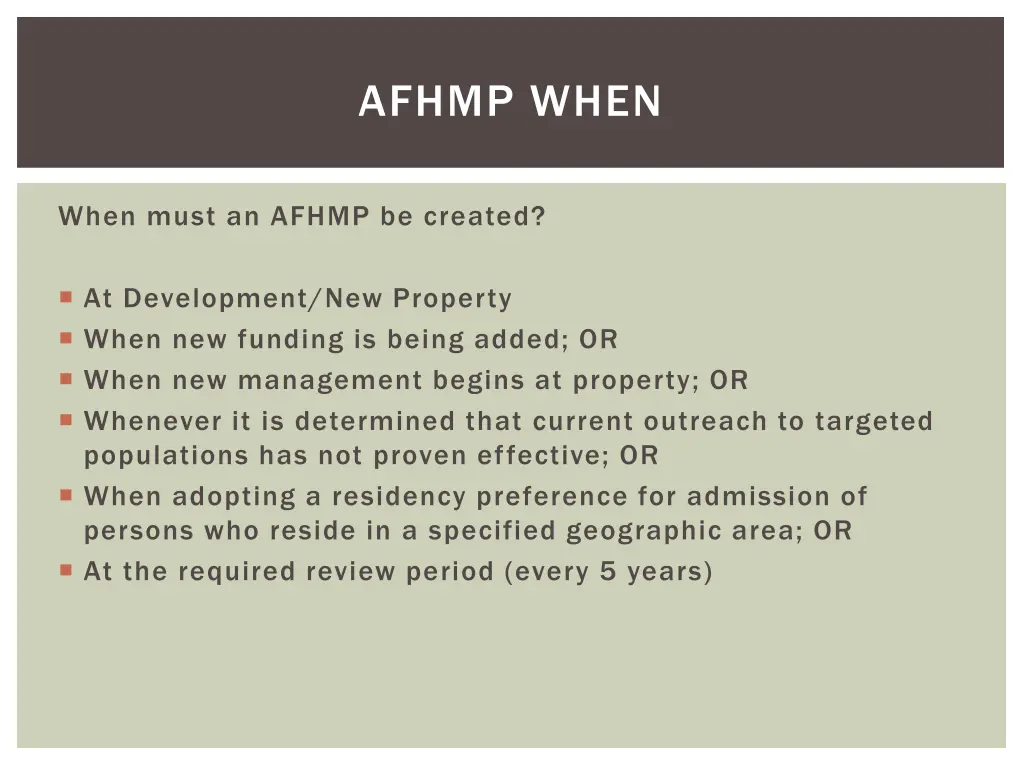 AFHMP WHEN

When must an AFHMP be created?

- At Development/New Property
- When new funding is being added; OR
- When new management begins at property; OR
- Whenever it is determined that current outreach to targeted populations has not proven effective; OR
- When adopting a residency preference for admission of persons who reside in a specified geographic area; OR
- At the required review period (every 5 years)